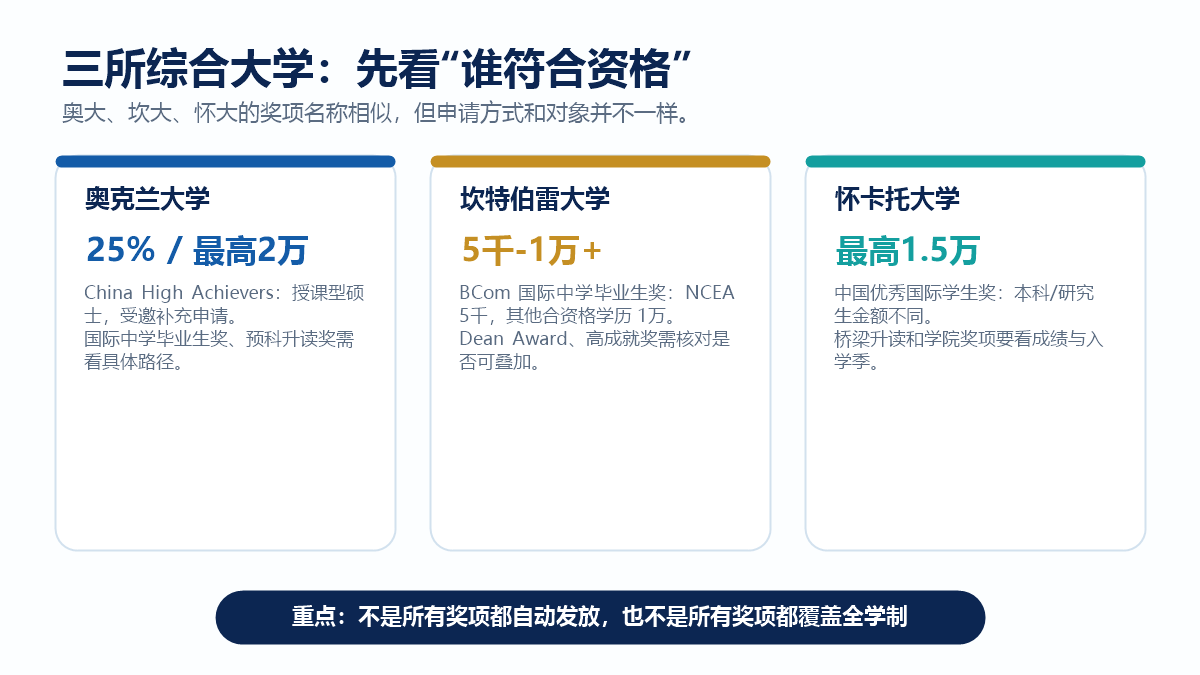 三所综合大学：先看“谁符合资格”

奥大、坎大、怀大的奖项名称相似，但申请方式和对象并不一样。

奥克兰大学

25% / 最高2万

China High Achievers：授课型硕士，受邀补充申请。
国际中学毕业生奖、预科升读奖需看具体路径。

坎特伯雷大学

5千-1万+

BCom 国际中学毕业生奖：NCEA 5千，其他合资格学历 1万。
Dean Award、高成就奖需核对是否可叠加。

怀卡托大学

最高1.5万

中国优秀国际学生奖：本科/研究生金额不同。
桥梁升读和学院奖项要看成绩与入学季。

重点：不是所有奖项都自动发放，也不是所有奖项都覆盖全学制